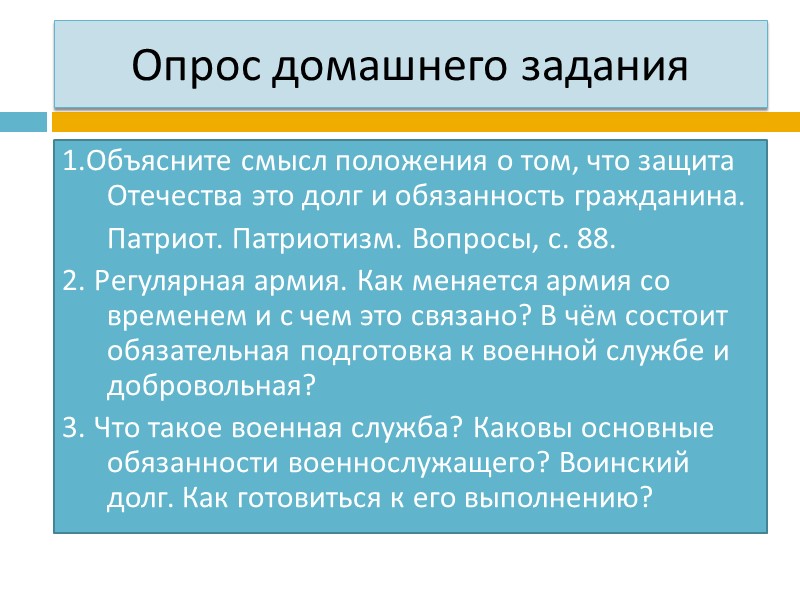 Опрос домашнего задания

1.Объясните смысл положения о том, что защита Отечества это долг и обязанность гражданина.

Патриот. Патриотизм. Вопросы, с. 88.

2. Регулярная армия. Как меняется армия со временем и с чем это связано? В чём состоит обязательная подготовка к военной службе и добровольная?

3. Что такое военная служба? Каковы основные обязанности военнослужащего? Воинский долг. Как готовиться к его выполнению?